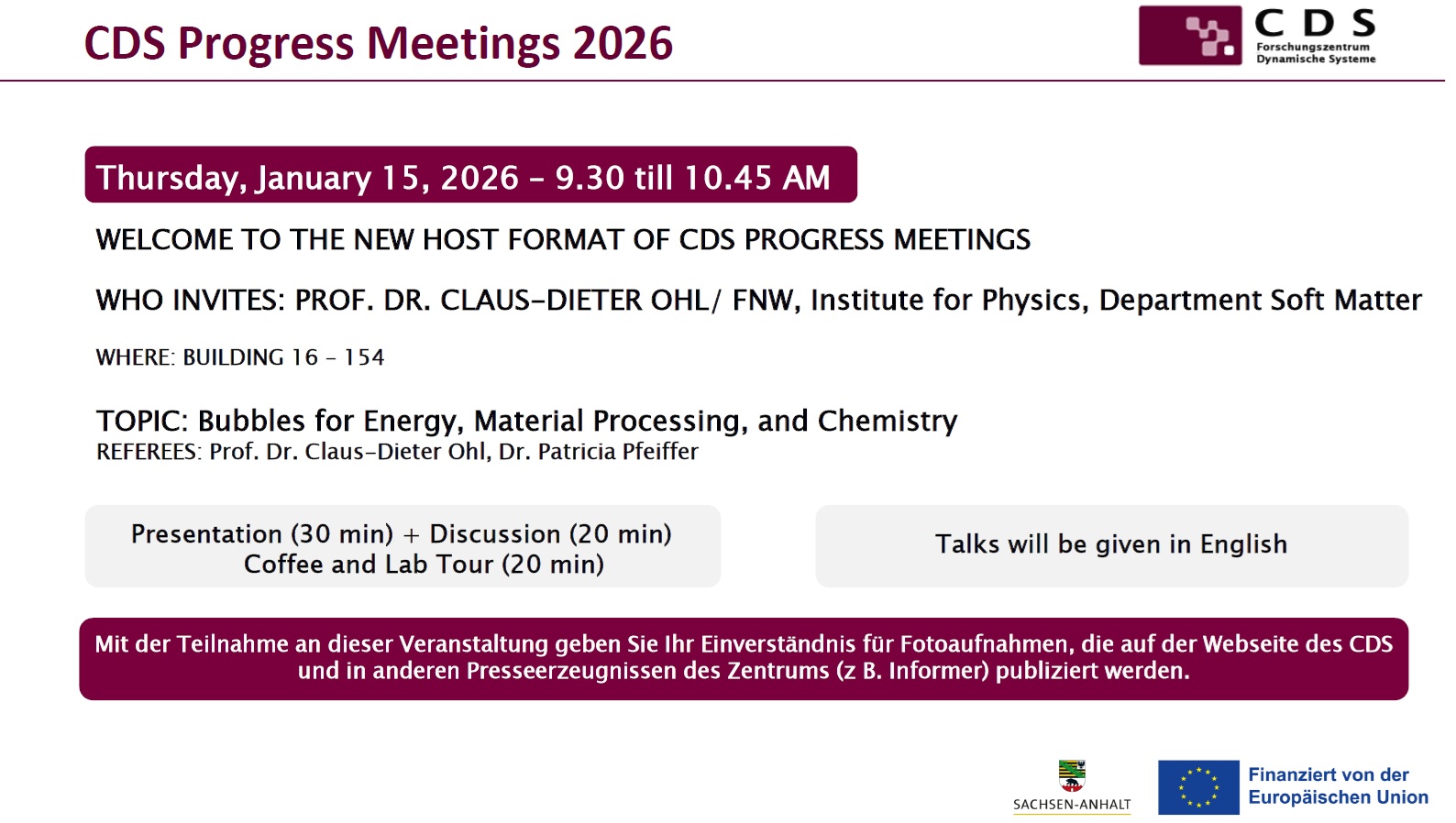 CDS Progress Meetings 2026

CDS
Forschungszentrum
Dynamische Systeme

Thursday, January 15, 2026 – 9.30 till 10.45 AM

WELCOME TO THE NEW HOST FORMAT OF CDS PROGRESS MEETINGS

WHO INVITES: PROF. DR. CLAUS-DIETER OHL/ FNW, Institute for Physics, Department Soft Matter

WHERE: BUILDING 16 – 154

TOPIC: Bubbles for Energy, Material Processing, and Chemistry
REFEREES: Prof. Dr. Claus-Dieter Ohl, Dr. Patricia Pfeiffer

Presentation (30 min) + Discussion (20 min)
Coffee and Lab Tour (20 min)

Talks will be given in English

Mit der Teilnahme an dieser Veranstaltung geben Sie Ihr Einverständnis für Fotoaufnahmen, die auf der Webseite des CDS und in anderen Presseerzeugnissen des Zentrums (z B. Informer) publiziert werden.

SACHSEN-ANHALT

Finanziert von der
Europäischen Union